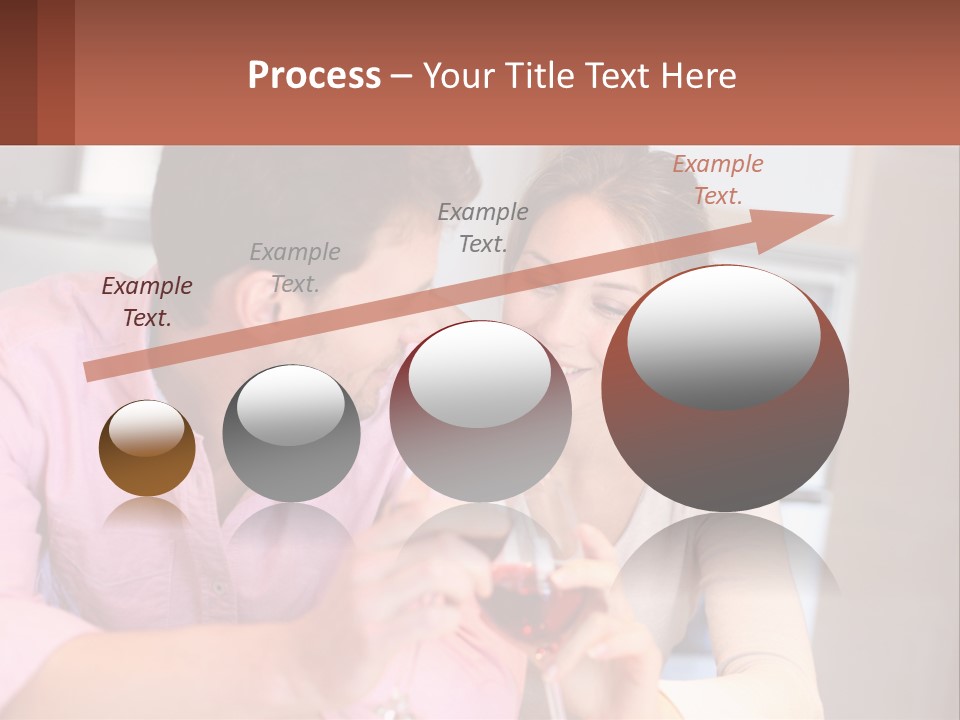 Process – Your Title Text Here

Example Text.

Example Text.

Example Text.

Example Text.